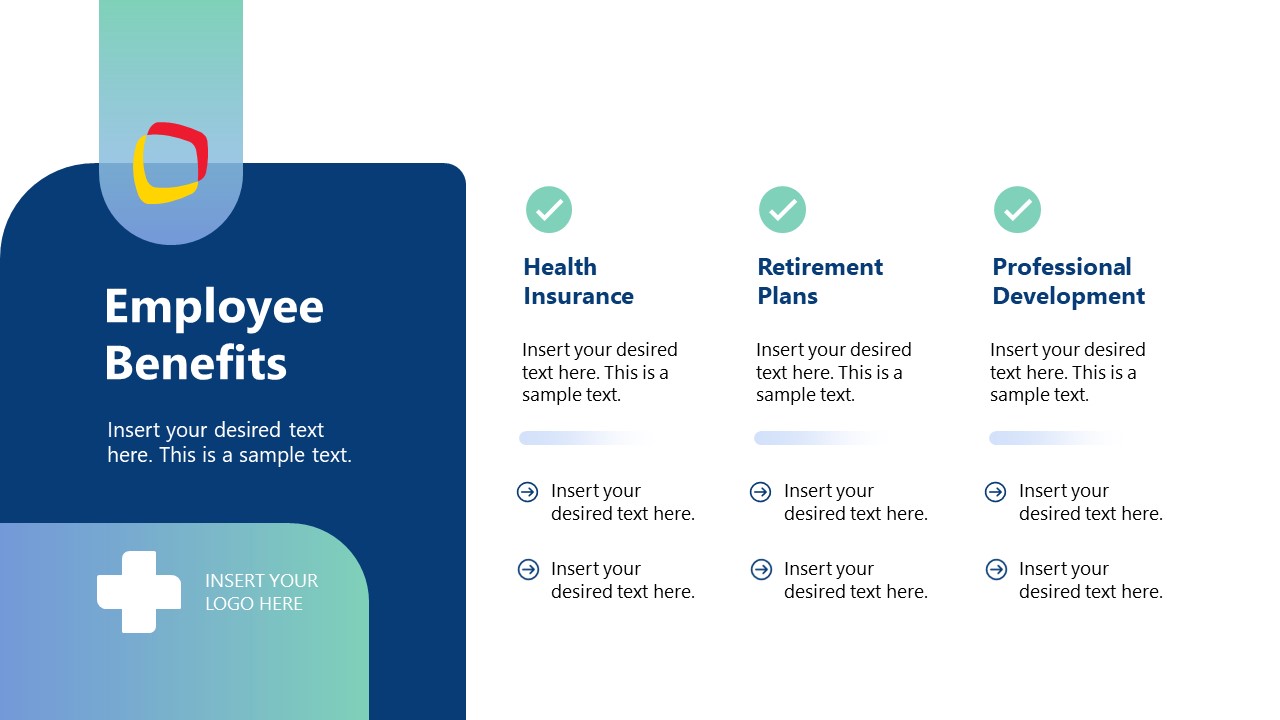 Employee Benefits

Insert your desired text here. This is a sample text.

INSERT YOUR LOGO HERE

Health Insurance

Insert your desired text here. This is a sample text.

Insert your desired text here.

Insert your desired text here.

Retirement Plans

Insert your desired text here. This is a sample text.

Insert your desired text here.

Insert your desired text here.

Professional Development

Insert your desired text here. This is a sample text.

Insert your desired text here.

Insert your desired text here.